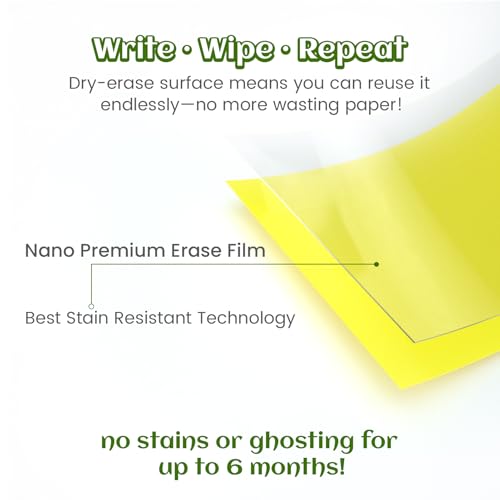 Write • Wipe • Repeat

Dry-erase surface means you can reuse it endlessly—no more wasting paper!

Nano Premium Erase Film

Best Stain Resistant Technology

no stains or ghosting for up to 6 months!